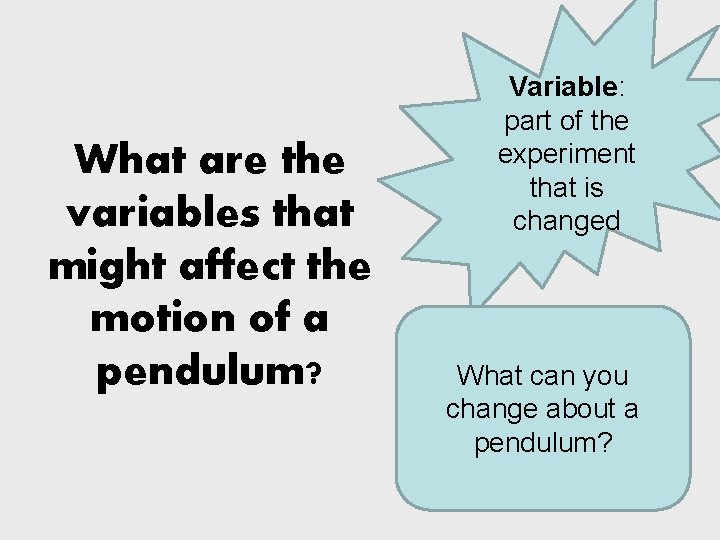 What are the variables that might affect the motion of a pendulum?

Variable: part of the experiment that is changed

What can you change about a pendulum?